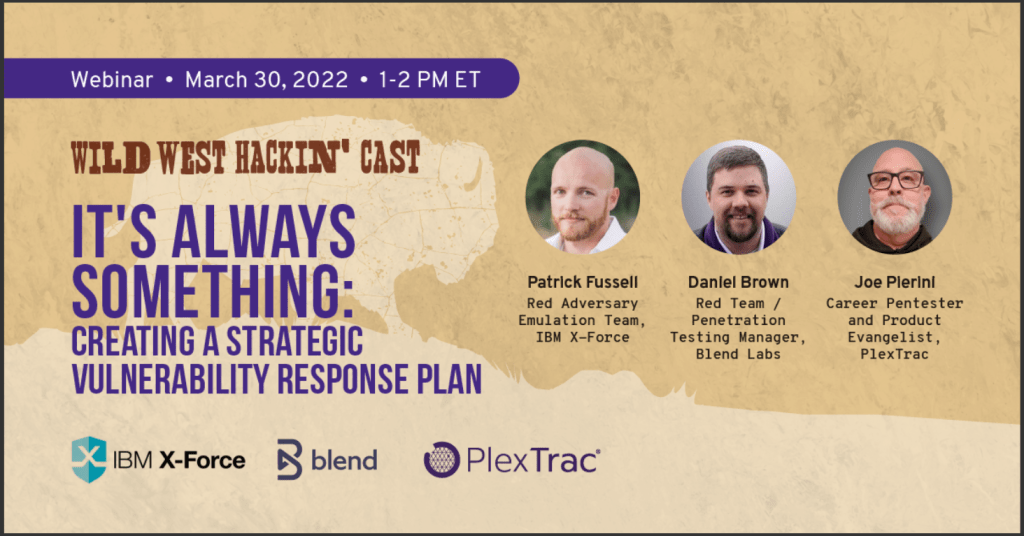 Webinar • March 30, 2022 • 1-2 PM ET

WILD WEST HACKIN' CAST

IT'S ALWAYS SOMETHING: CREATING A STRATEGIC VULNERABILITY RESPONSE PLAN

Patrick Fussell
Red Adversary Emulation Team, IBM X-Force

Daniel Brown
Red Team / Penetration Testing Manager, Blend Labs

Joe Pierini
Career Pentester and Product Evangelist, PlexTrac

IBM X-Force

blend

PlexTrac